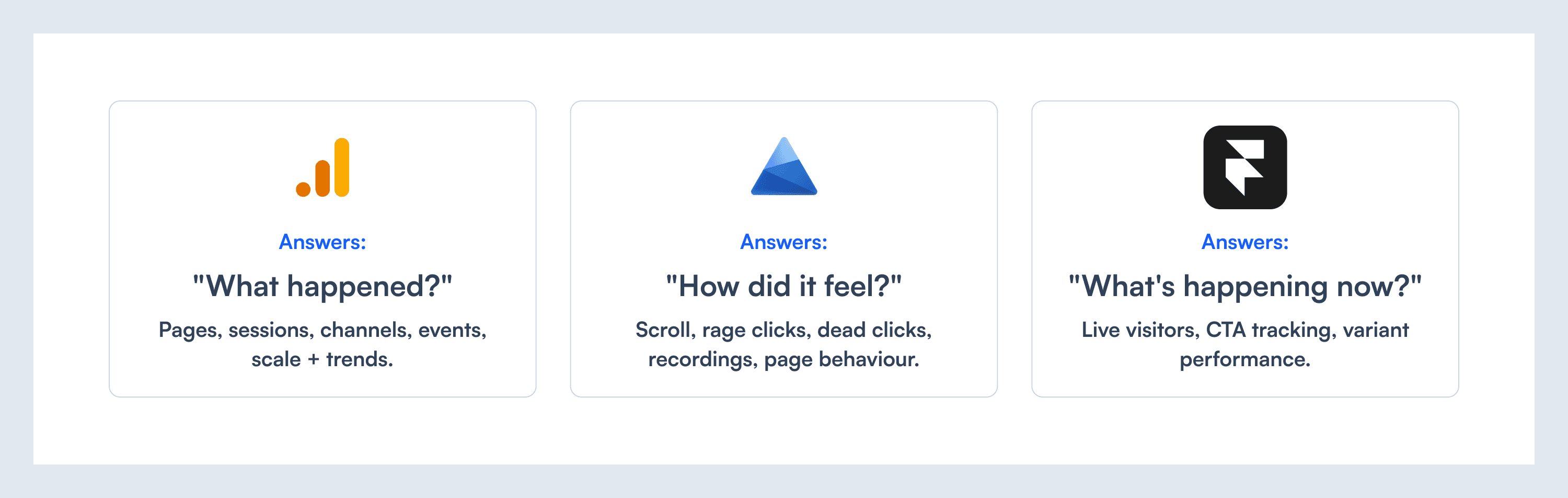 Answers:
"What happened?"
Pages, sessions, channels, events, scale + trends.

Answers:
"How did it feel?"
Scroll, rage clicks, dead clicks, recordings, page behaviour.

Answers:
"What's happening now?"
Live visitors, CTA tracking, variant performance.